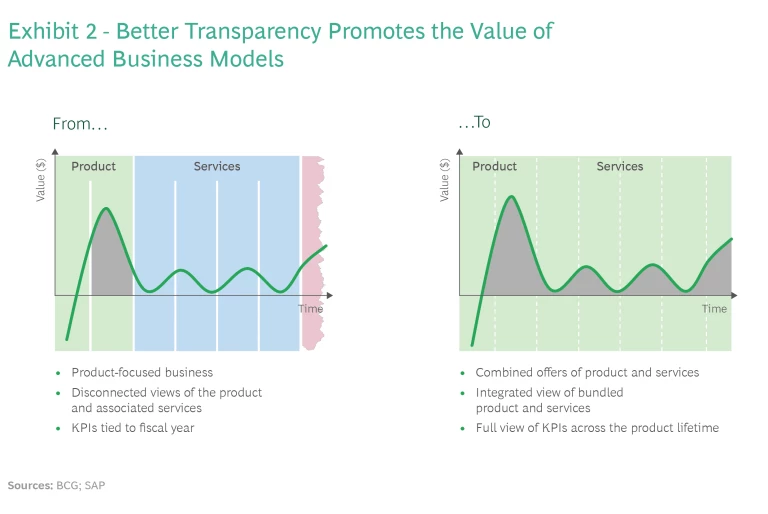 Exhibit 2 - Better Transparency Promotes the Value of Advanced Business Models

From…

Value ($)

Product

Services

Time

- Product-focused business
- Disconnected views of the product and associated services
- KPIs tied to fiscal year

…To

Value ($)

Product

Services

Time

- Combined offers of product and services
- Integrated view of bundled product and services
- Full view of KPIs across the product lifetime

Sources: BCG; SAP